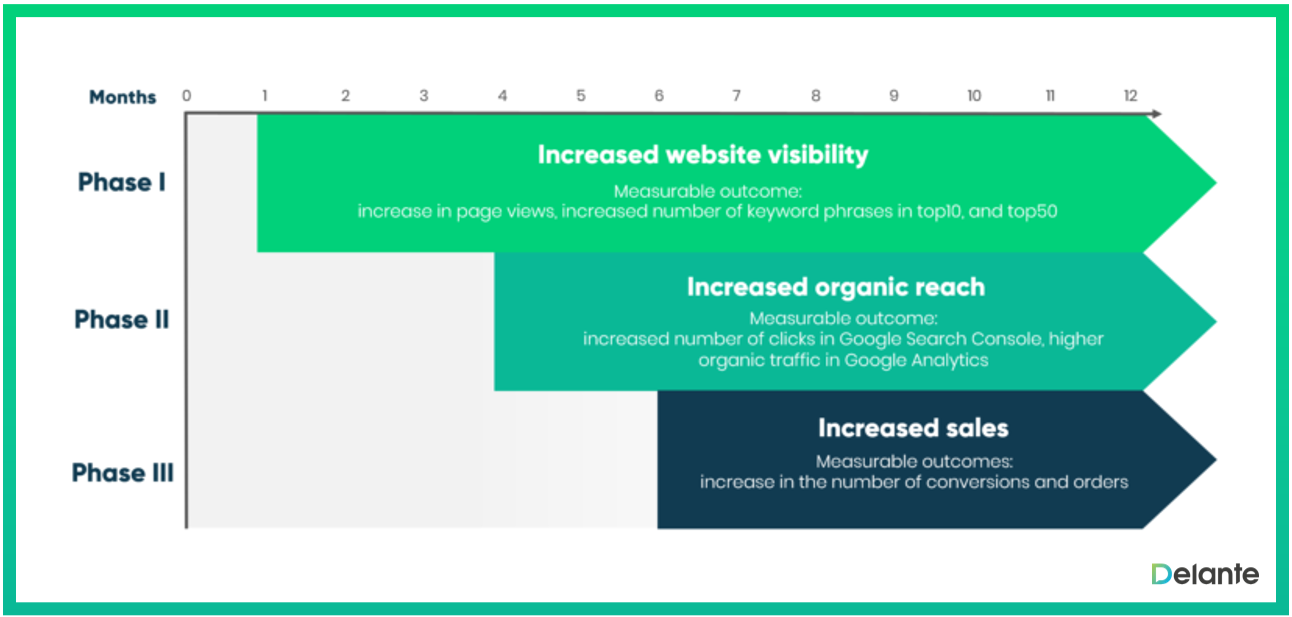 Months 0 1 2 3 4 5 6 7 8 9 10 11 12

Phase I

Increased website visibility

Measurable outcome:
increase in page views, increased number of keyword phrases in top10, and top50

Phase II

Increased organic reach

Measurable outcome:
increased number of clicks in Google Search Console, higher organic traffic in Google Analytics

Phase III

Increased sales

Measurable outcomes:
increase in the number of conversions and orders

Delante